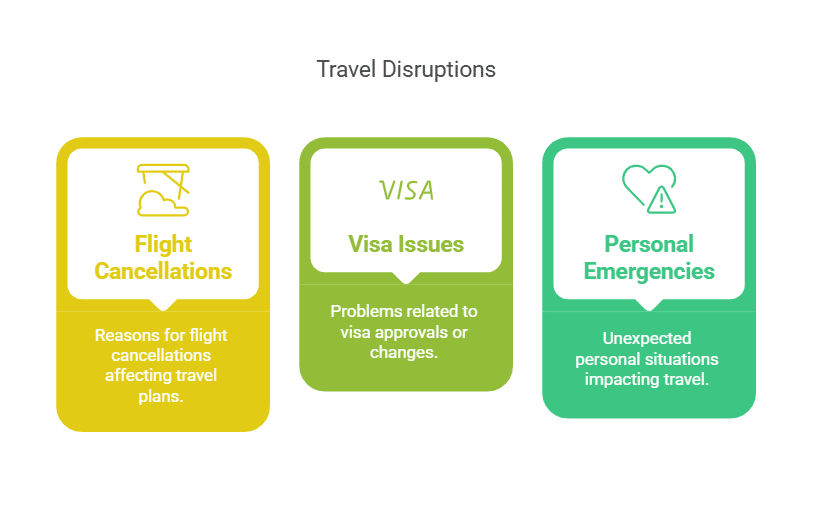 Travel Disruptions

Flight Cancellations

Reasons for flight cancellations affecting travel plans.

VISA

Visa Issues

Problems related to visa approvals or changes.

Personal Emergencies

Unexpected personal situations impacting travel.